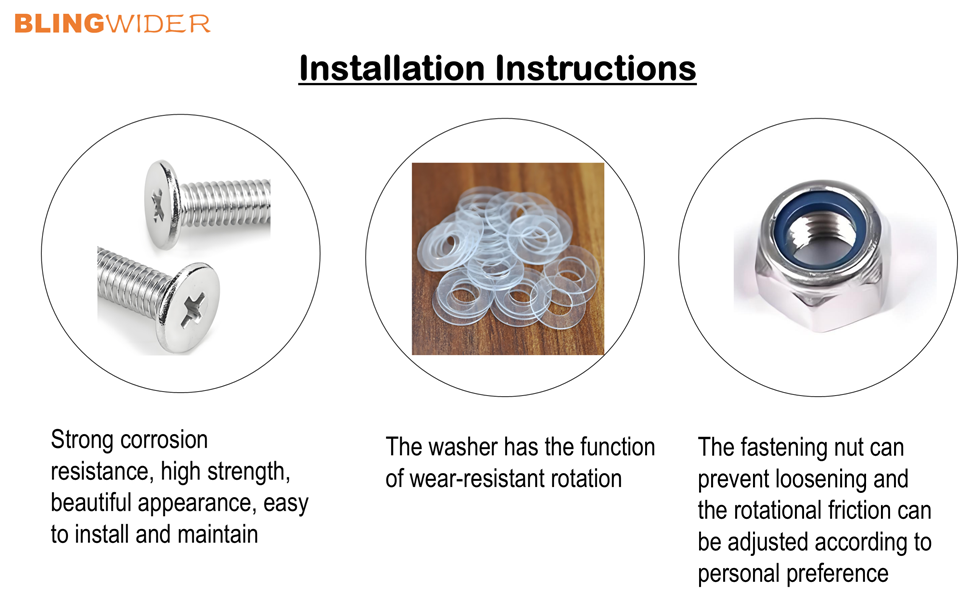 BLINGWIDER

Installation Instructions

Strong corrosion resistance, high strength, beautiful appearance, easy to install and maintain

The washer has the function of wear-resistant rotation

The fastening nut can prevent loosening and the rotational friction can be adjusted according to personal preference